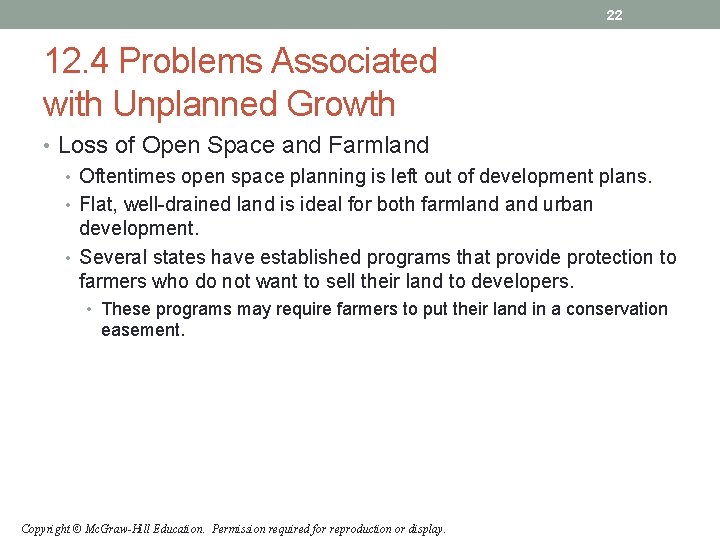 22

12.4 Problems Associated with Unplanned Growth

• Loss of Open Space and Farmland
• Oftentimes open space planning is left out of development plans.
• Flat, well-drained land is ideal for both farmland and urban development.
• Several states have established programs that provide protection to farmers who do not want to sell their land to developers.
• These programs may require farmers to put their land in a conservation easement.

Copyright © McGraw-Hill Education. Permission required for reproduction or display.